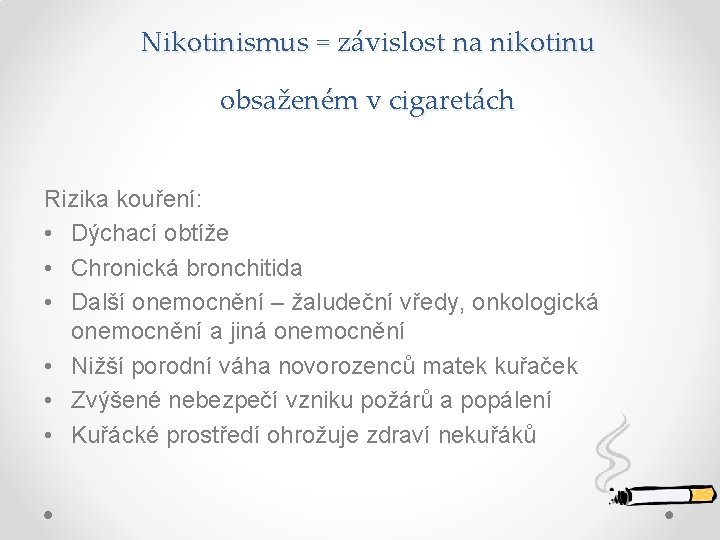 Nikotinismus = závislost na nikotinu

obsaženém v cigaretách

Rizika kouření:
• Dýchací obtíže
• Chronická bronchitida
• Další onemocnění – žaludeční vředy, onkologická onemocnění a jiná onemocnění
• Nižší porodní váha novorozenců matek kuřaček
• Zvýšené nebezpečí vzniku požárů a popálení
• Kuřácké prostředí ohrožuje zdraví nekuřáků